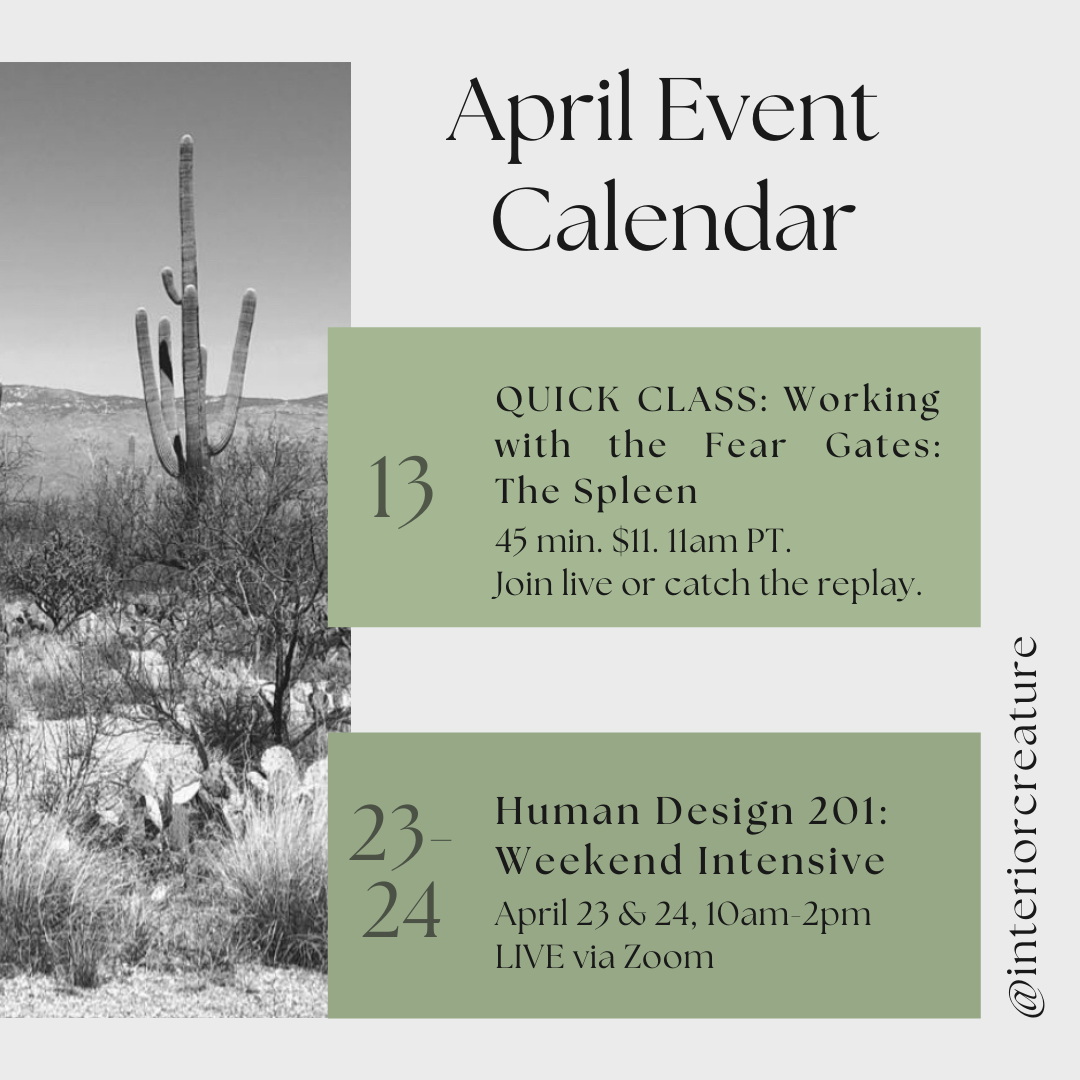 April Event Calendar

13

QUICK CLASS: Working with the Fear Gates: The Spleen

45 min. $11. 11am PT.
Join live or catch the replay.

23-24

Human Design 201: Weekend Intensive

April 23 & 24, 10am-2pm
LIVE via Zoom

@interiorcreature